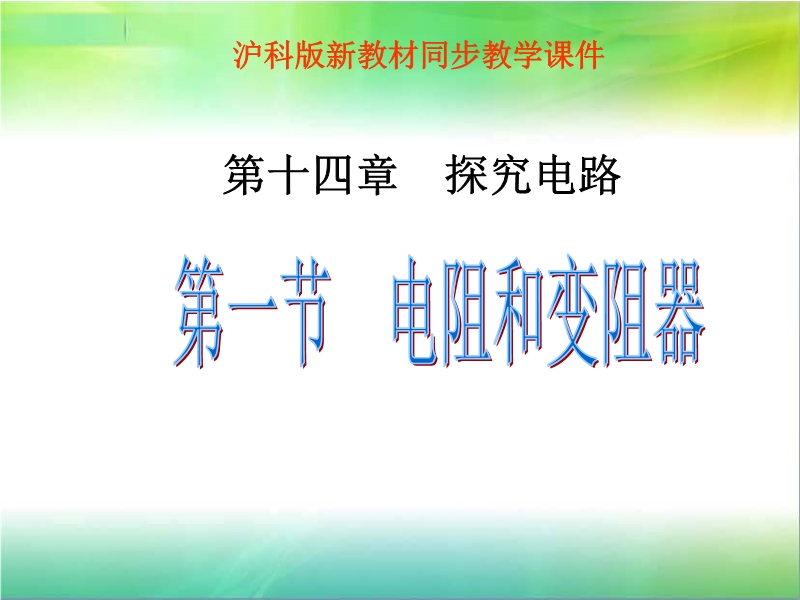 沪科版新教材同步教学课件

第十四章　探究电路

第一节　电阻和变阻器